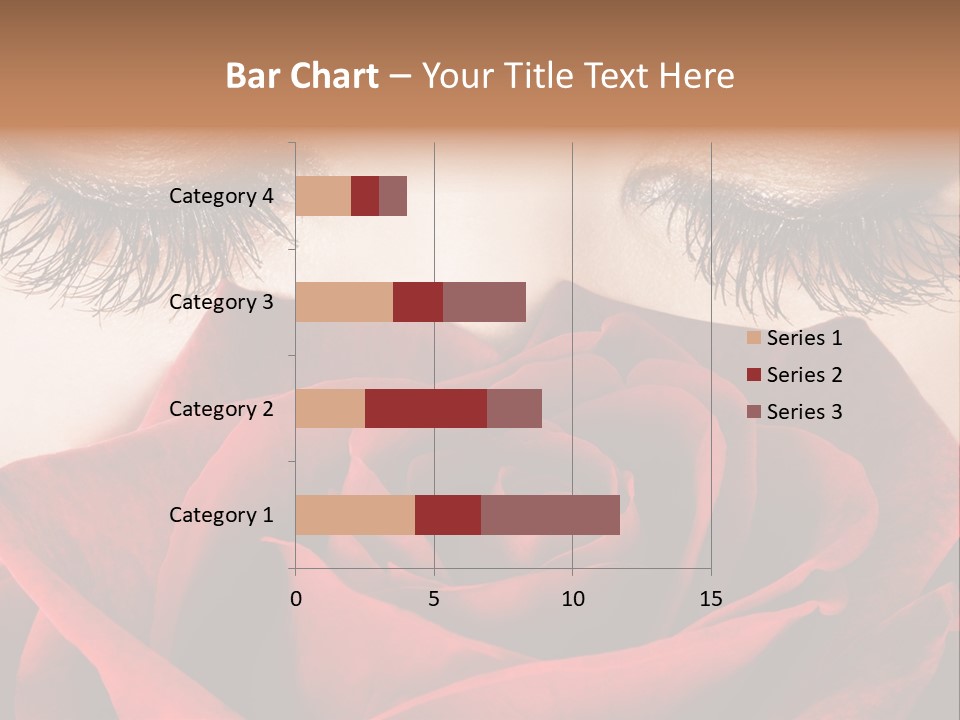 Bar Chart – Your Title Text Here

Category 4
Category 3
Category 2
Category 1

0
5
10
15

Series 1
Series 2
Series 3